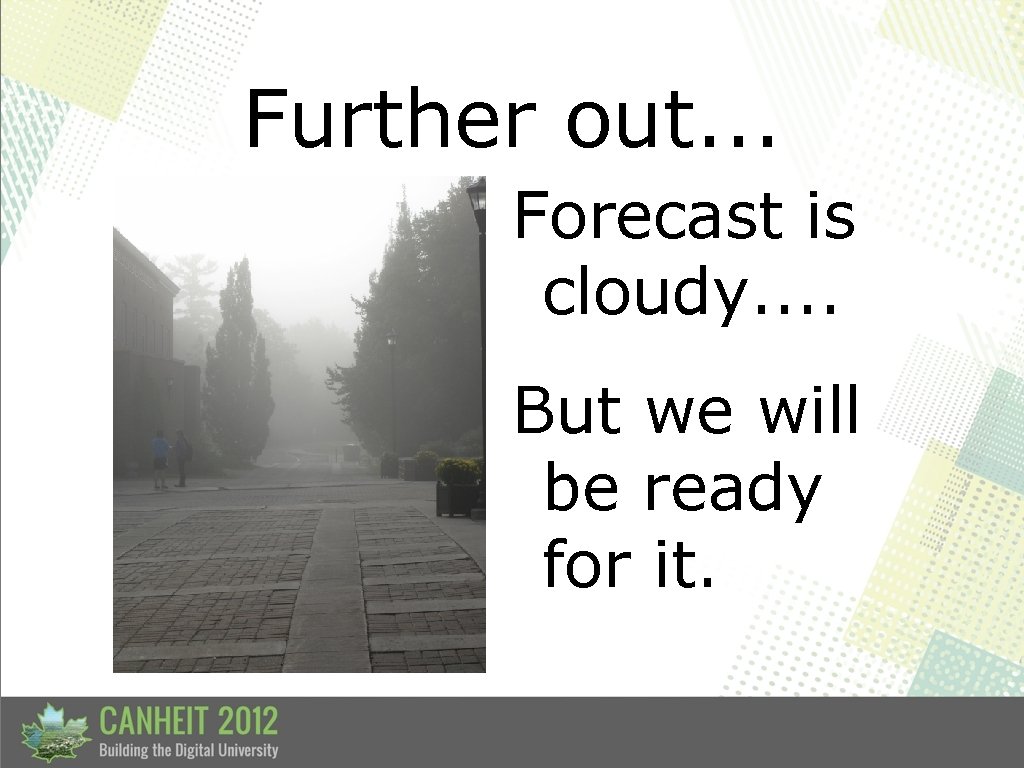 Further out...

Forecast is cloudy....

But we will be ready for it.

CANHEIT 2012
Building the Digital University